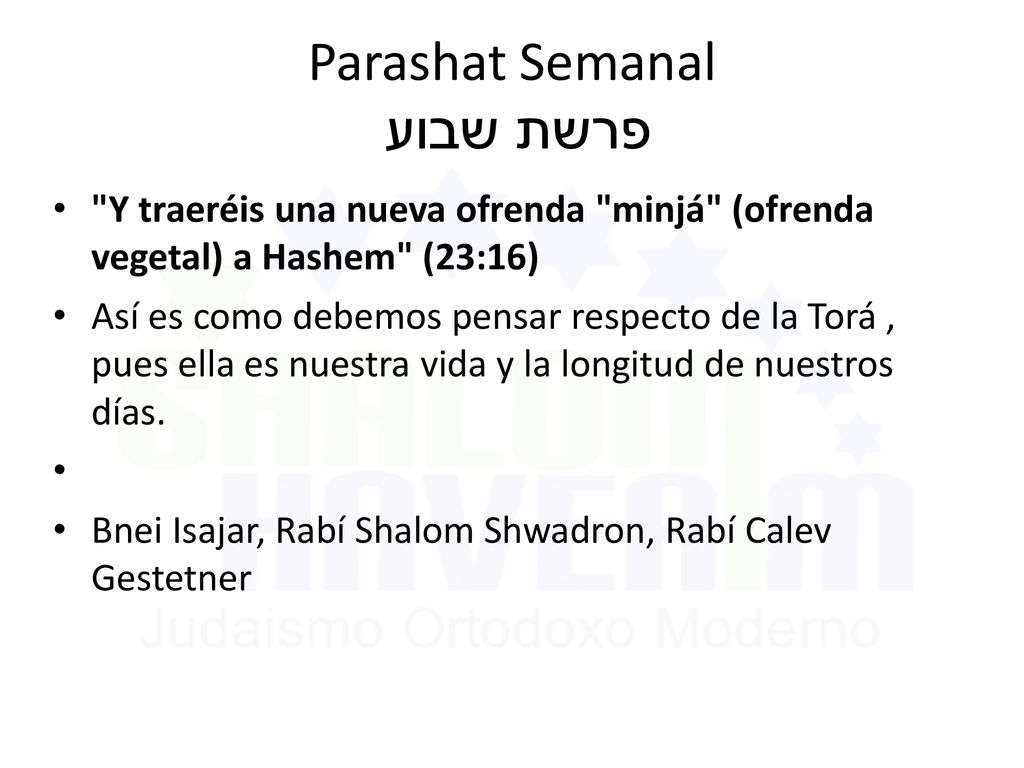 Parashat Semanal
פרשת שבוע

• "Y traeréis una nueva ofrenda "minjá" (ofrenda vegetal) a Hashem" (23:16)

• Así es como debemos pensar respecto de la Torá , pues ella es nuestra vida y la longitud de nuestros días.

•

• Bnei Isajar, Rabí Shalom Shwadron, Rabí Calev Gestetner

SHALOM HAVERIM
Judaismo Ortodoxo Moderno